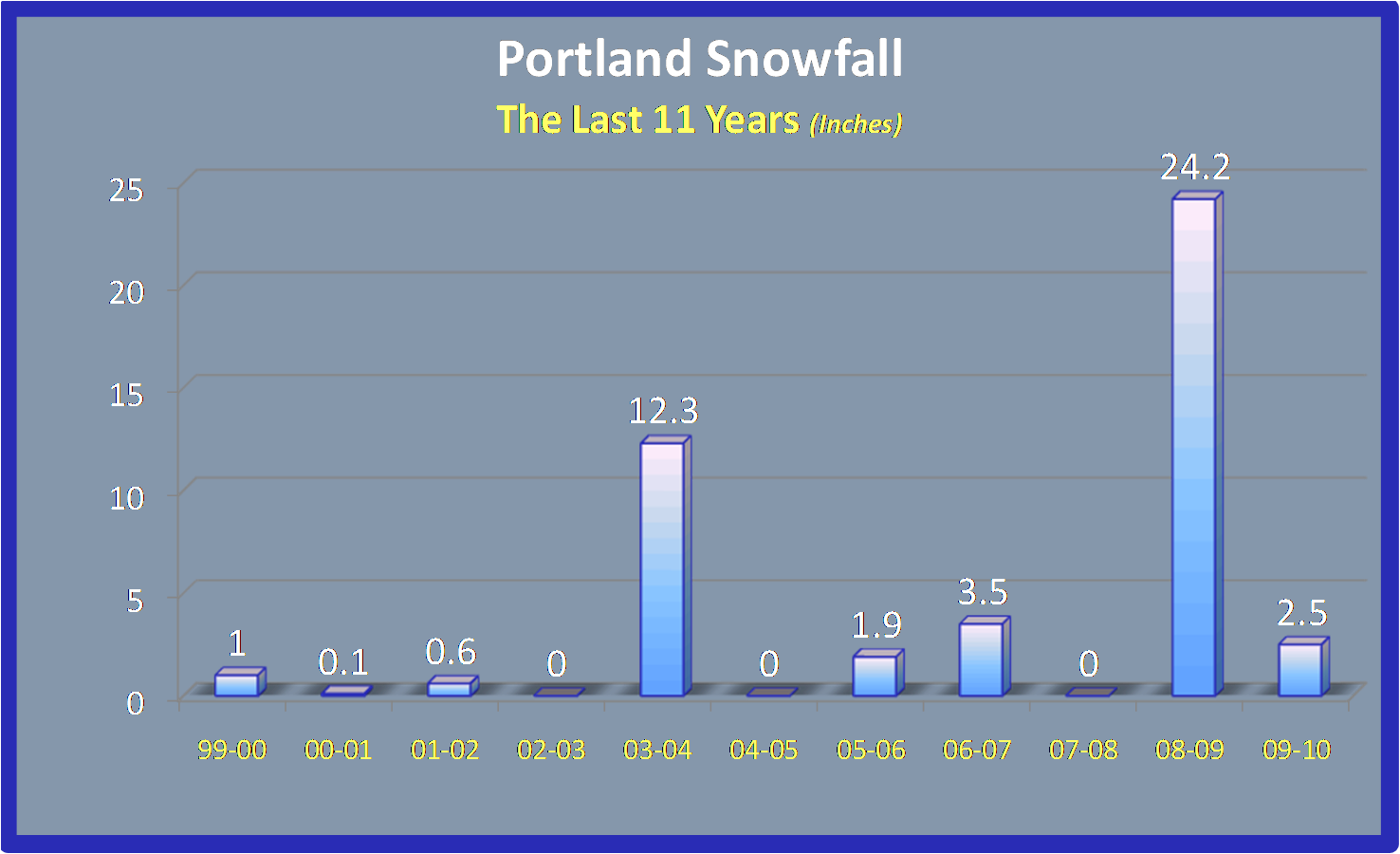 Portland Snowfall

The Last 11 Years (Inches)

25
20
15
10
5
0

1
0.1
0.6
0
12.3
0
1.9
3.5
0
24.2
2.5

99-00
00-01
01-02
02-03
03-04
04-05
05-06
06-07
07-08
08-09
09-10